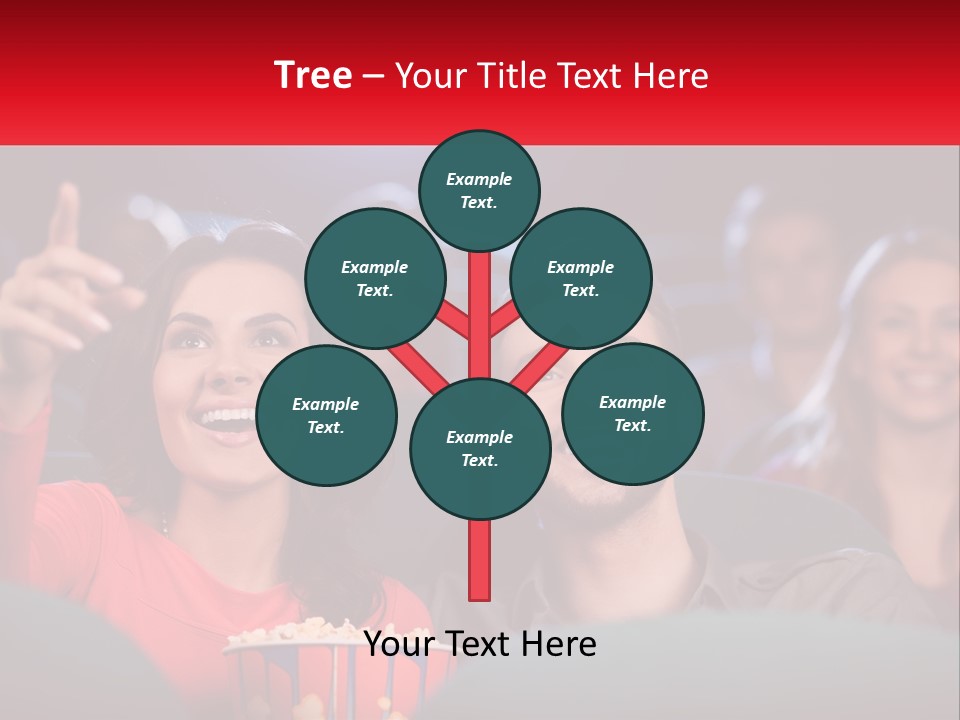 Tree – Your Title Text Here

Example Text.

Example Text.

Example Text.

Example Text.

Example Text.

Example Text.

Your Text Here